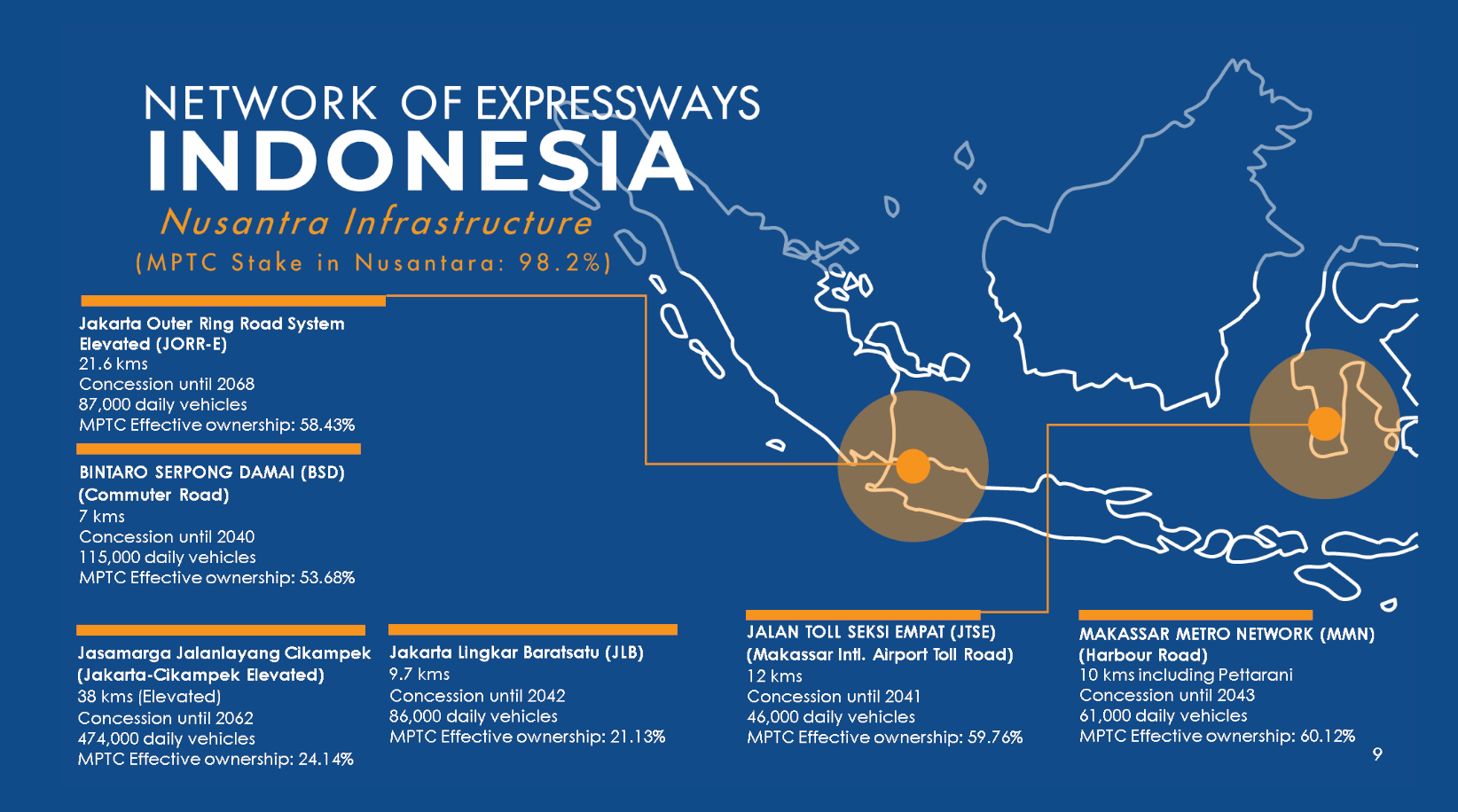 NETWORK OF EXPRESSWAYS
INDONESIA
Nusantra Infrastructure
(MPTC Stake in Nusantara: 98.2%)

Jakarta Outer Ring Road System Elevated (JORR-E)
21.6 kms
Concession until 2068
87,000 daily vehicles
MPTC Effective ownership: 58.43%

BINTARO SERPONG DAMAI (BSD) (Commuter Road)
7 kms
Concession until 2040
115,000 daily vehicles
MPTC Effective ownership: 53.68%

Jasamarga Jalanlayang Cikampek (Jakarta-Cikampek Elevated)
38 kms (Elevated)
Concession until 2062
474,000 daily vehicles
MPTC Effective ownership: 24.14%

Jakarta Lingkar Baratsatu (JLB)
9.7 kms
Concession until 2042
86,000 daily vehicles
MPTC Effective ownership: 21.13%

JALAN TOLL SEKSI EMPAT (JTSE) (Makassar Intl. Airport Toll Road)
12 kms
Concession until 2041
46,000 daily vehicles
MPTC Effective ownership: 59.76%

MAKASSAR METRO NETWORK (MMN) (Harbour Road)
10 kms including Pettarani
Concession until 2043
61,000 daily vehicles
MPTC Effective ownership: 60.12%

9